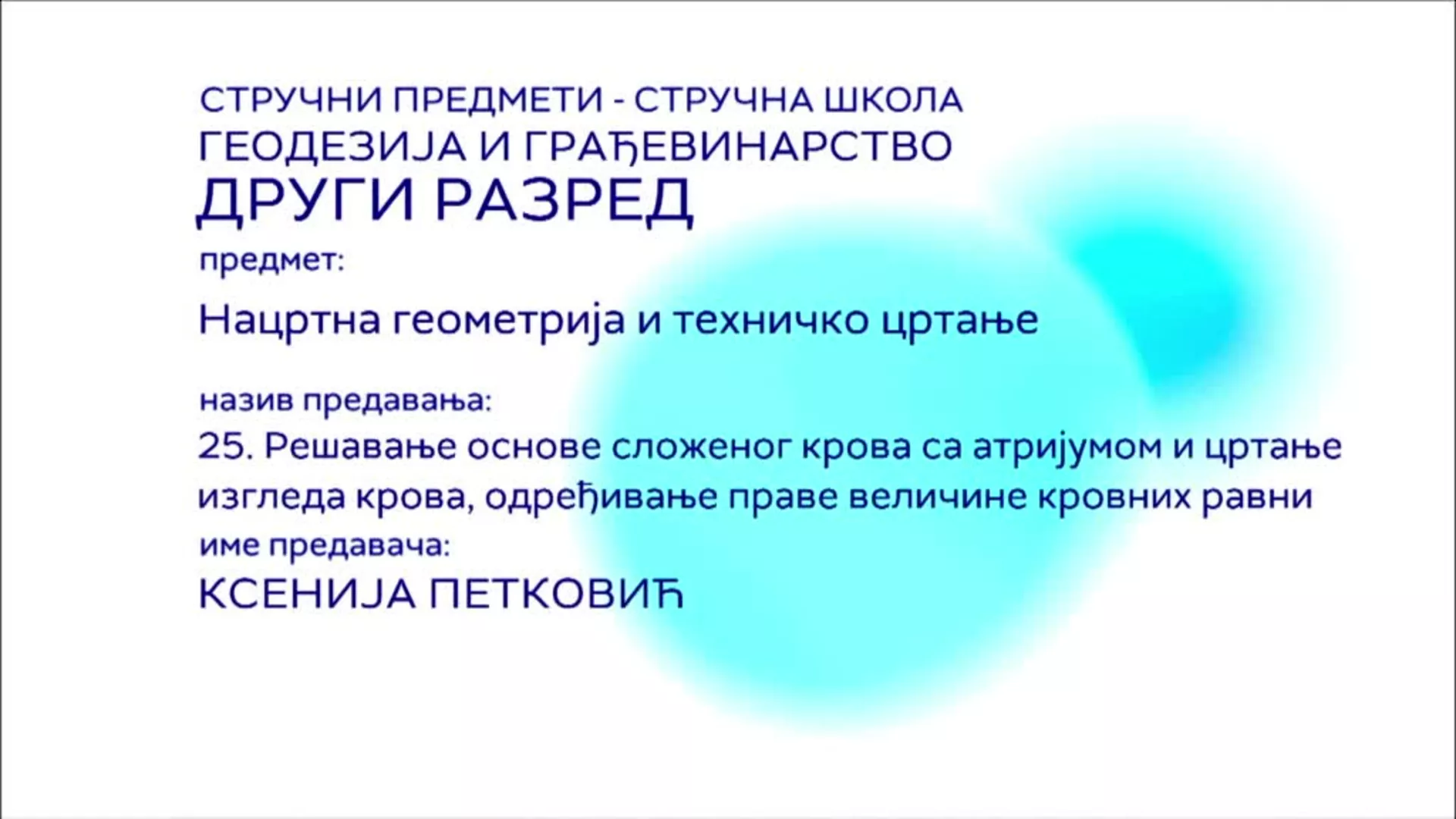 СТРУЧНИ ПРЕДМЕТИ - СТРУЧНА ШКОЛА
ГЕОДЕЗИЈА И ГРАЂЕВИНАРСТВО
ДРУГИ РАЗРЕД

предмет:

Нацртна геометрија и техничко цртање

назив предавања:

25. Решавање основе сложеног крова са атријумом и цртање изгледа крова, одређивање праве величине кровних равни

име предавача:

КСЕНИЈА ПЕТКОВИЋ